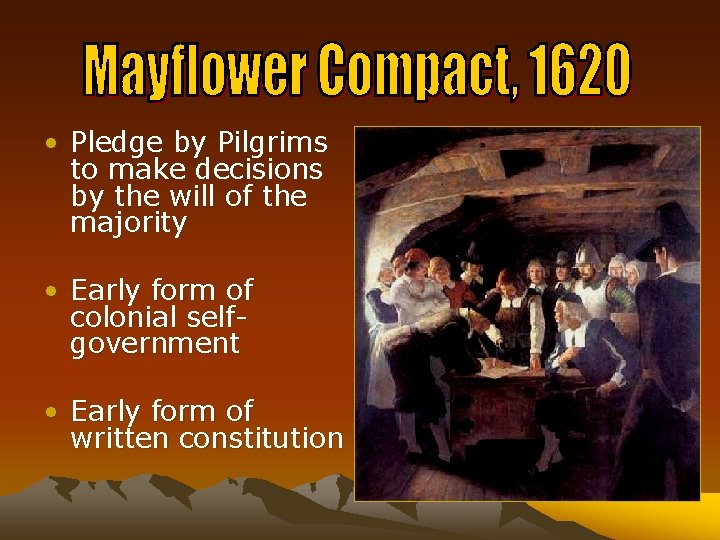 Mayflower Compact, 1620

• Pledge by Pilgrims to make decisions by the will of the majority

• Early form of colonial self-government

• Early form of written constitution